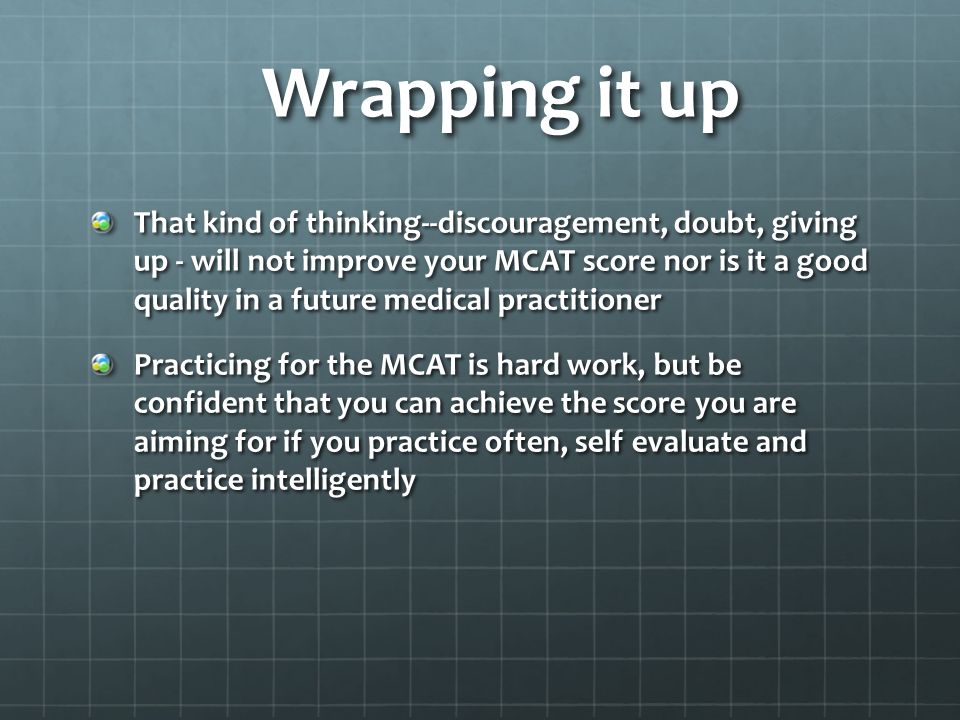 Wrapping it up

That kind of thinking--discouragement, doubt, giving up - will not improve your MCAT score nor is it a good quality in a future medical practitioner

Practicing for the MCAT is hard work, but be confident that you can achieve the score you are aiming for if you practice often, self evaluate and practice intelligently